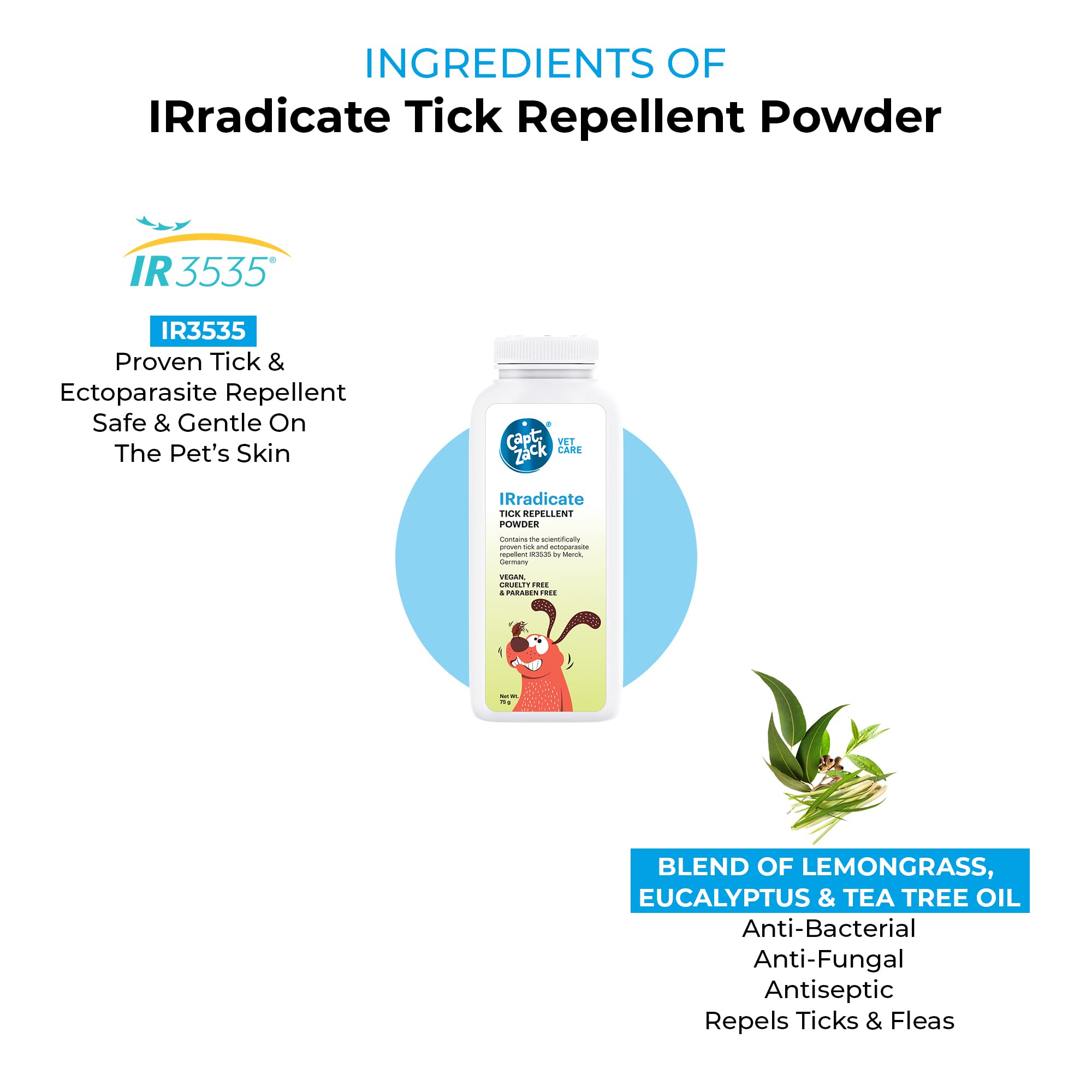 INGREDIENTS OF
IRradicate Tick Repellent Powder

IR3535®

IR3535
Proven Tick & Ectoparasite Repellent
Safe & Gentle On The Pet's Skin

Capt. Zack® VET CARE

IRradicate
TICK REPELLENT POWDER

Contains the scientifically proven tick and ectoparasite repellent IR3535 by Merck, Germany

VEGAN, CRUELTY FREE & PARABEN FREE

Net Wt. 75 g

BLEND OF LEMONGRASS, EUCALYPTUS & TEA TREE OIL
Anti-Bacterial
Anti-Fungal
Antiseptic
Repels Ticks & Fleas